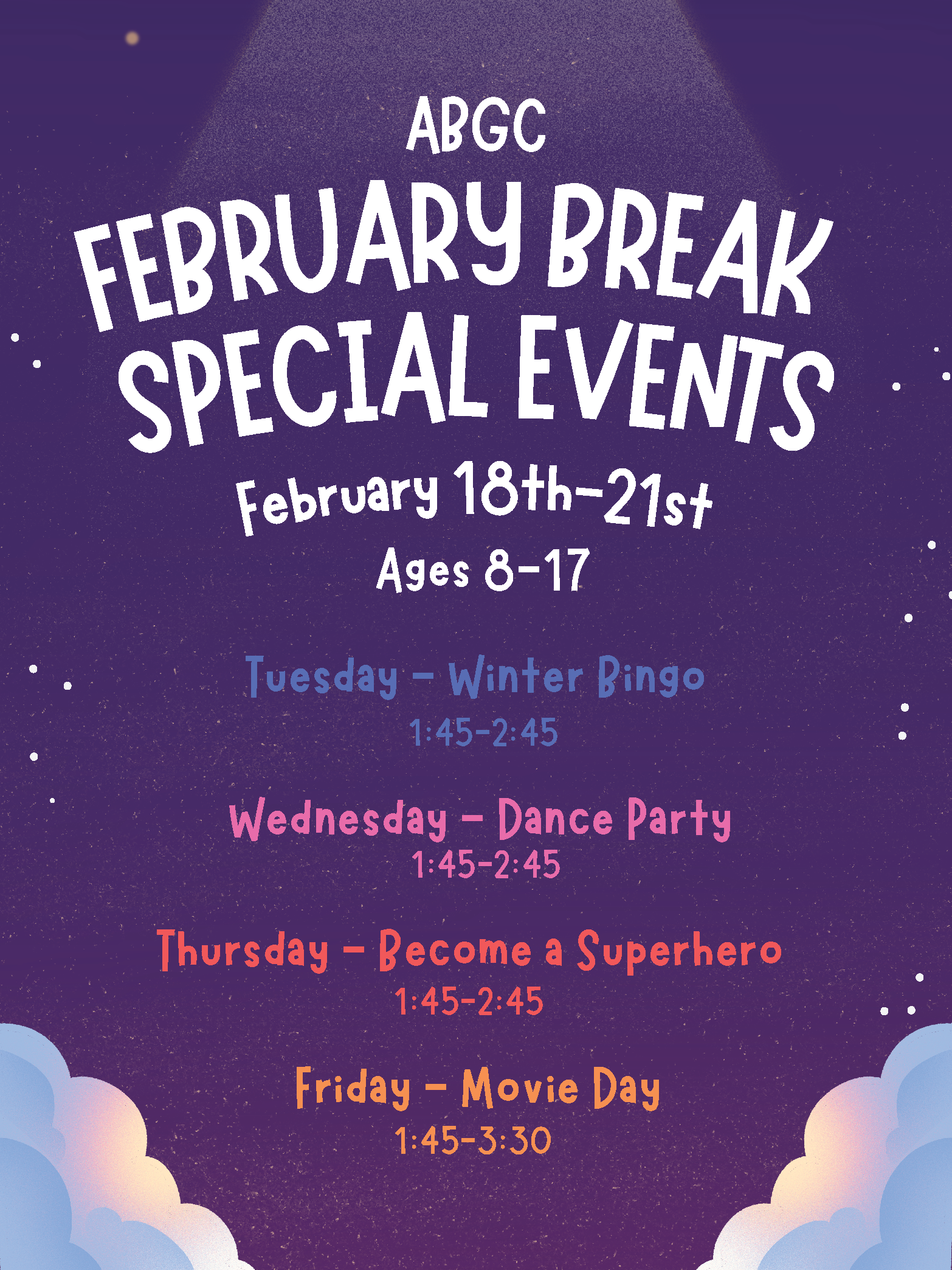 ABGC

FEBRUARY BREAK SPECIAL EVENTS

February 18th-21st

Ages 8-17

Tuesday - Winter Bingo
1:45-2:45

Wednesday - Dance Party
1:45-2:45

Thursday - Become a Superhero
1:45-2:45

Friday - Movie Day
1:45-3:30